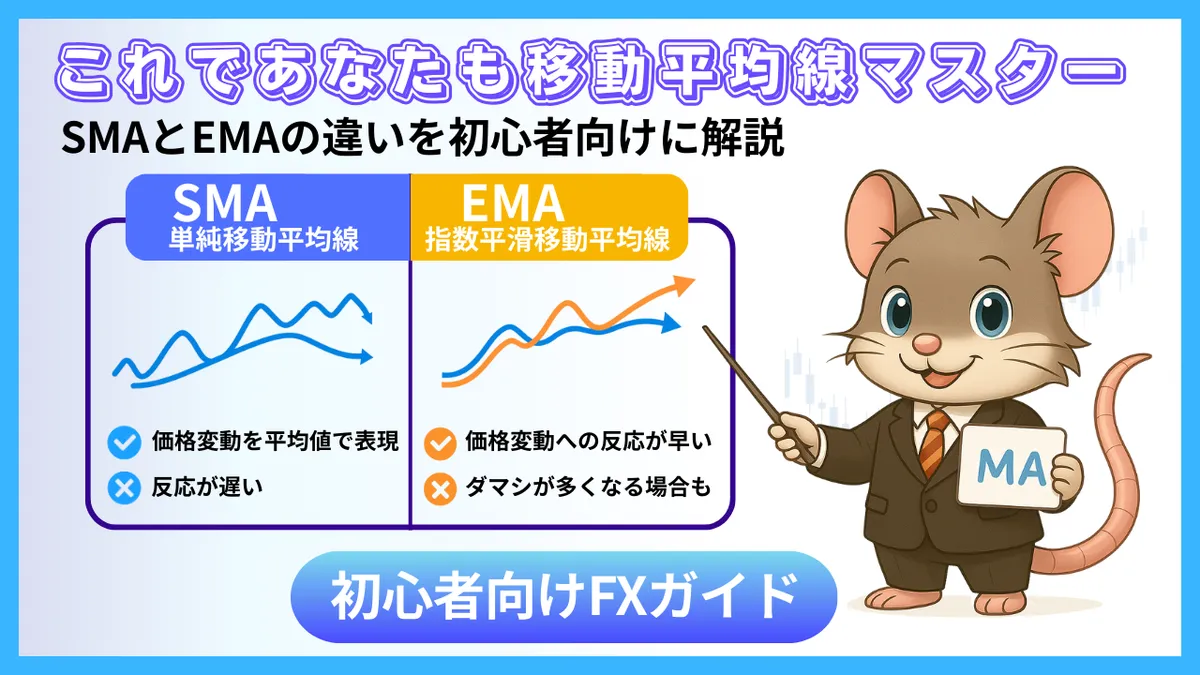 これであなたも移動平均線マスター

SMAとEMAの違いを初心者向けに解説

SMA
単純移動平均線

価格変動を平均値で表現
反応が遅い

EMA
指数平滑移動平均線

価格変動への反応が早い
ダマシが多くなる場合も

MA

初心者向けFXガイド